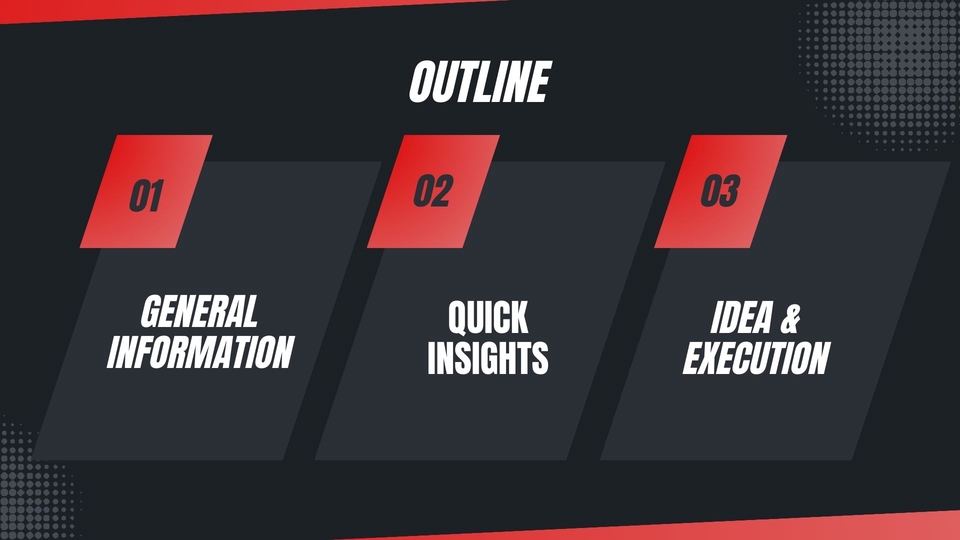 OUTLINE

01

GENERAL INFORMATION

02

QUICK INSIGHTS

03

IDEA & EXECUTION